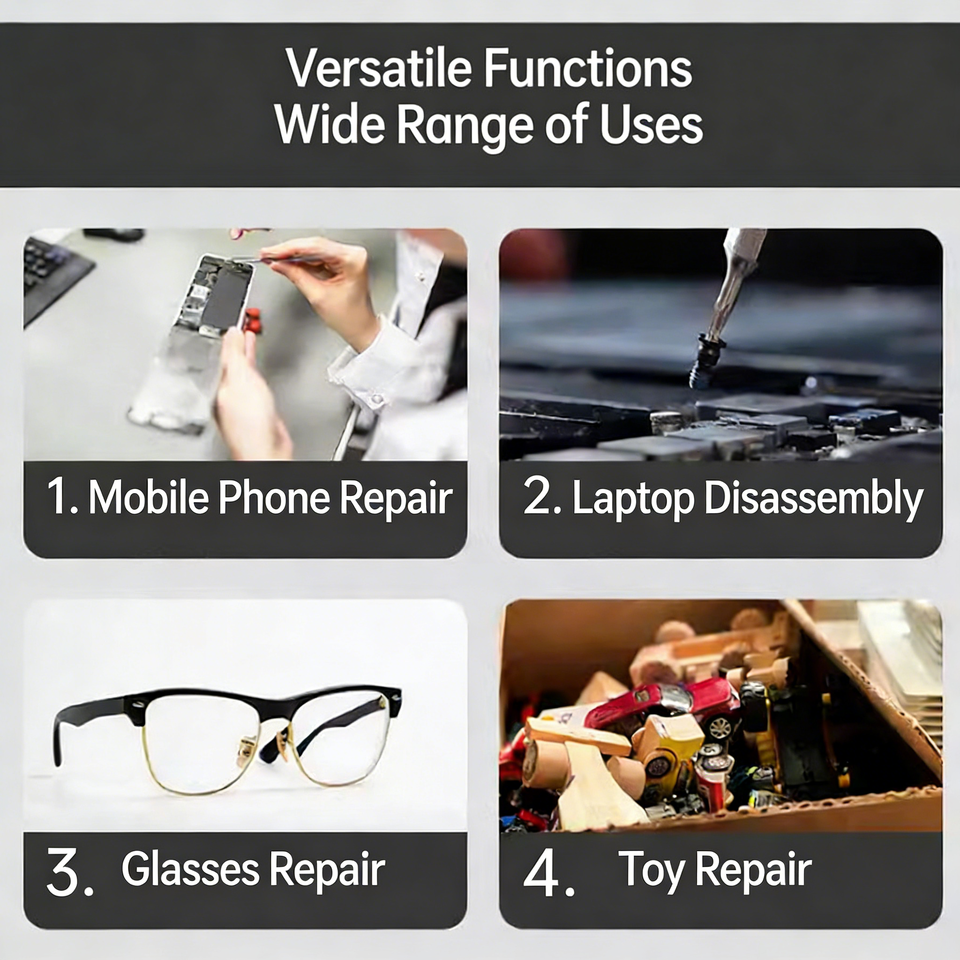 Versatile Functions
Wide Range of Uses

1. Mobile Phone Repair

2. Laptop Disassembly

3. Glasses Repair

4. Toy Repair